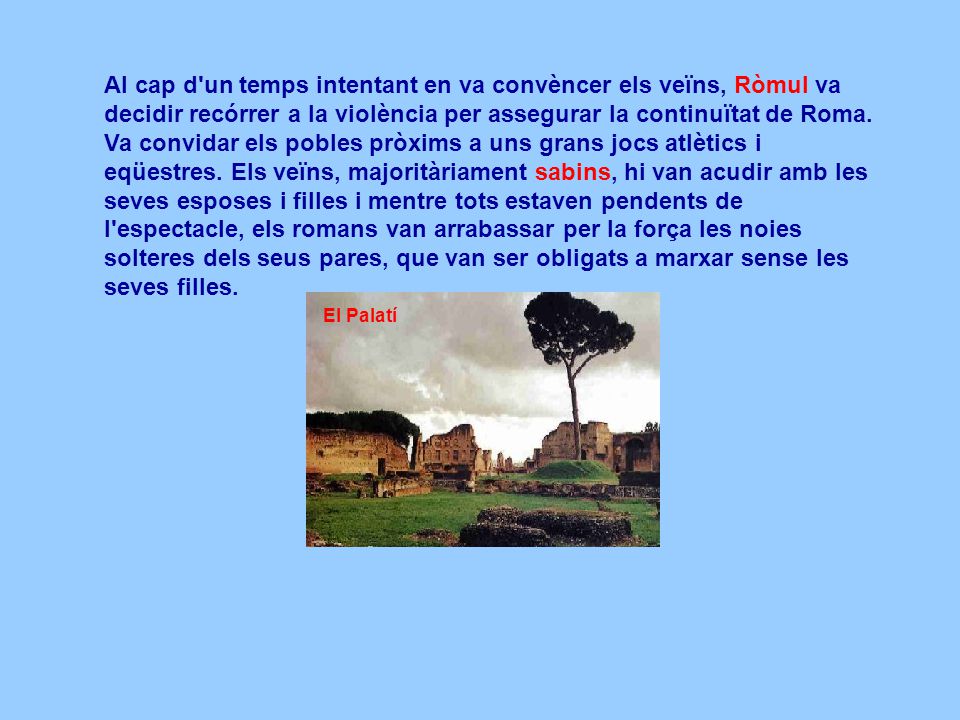 Al cap d'un temps intentant en va convèncer els veïns, Ròmul va decidir recórrer a la violència per assegurar la continuïtat de Roma. Va convidar els pobles pròxims a uns grans jocs atlètics i eqüestres. Els veïns, majoritàriament sabins, hi van acudir amb les seves esposes i filles i mentre tots estaven pendents de l'espectacle, els romans van arrabassar per la força les noies solteres dels seus pares, que van ser obligats a marxar sense les seves filles.

El Palatí